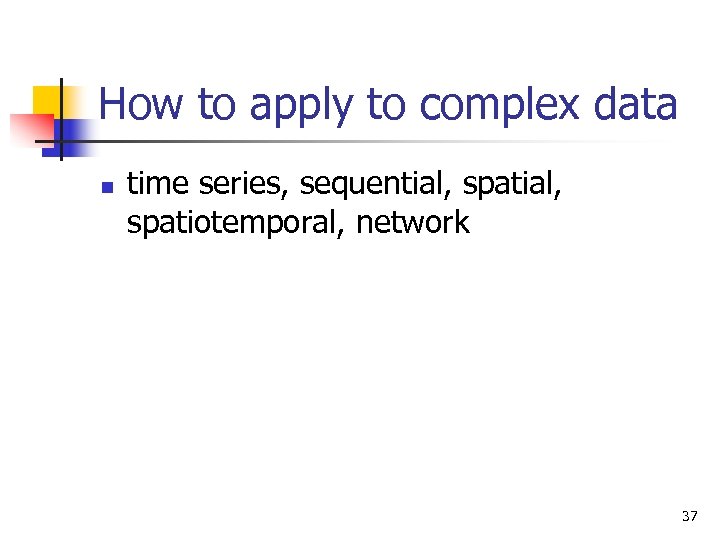 How to apply to complex data

- time series, sequential, spatial, spatiotemporal, network

37